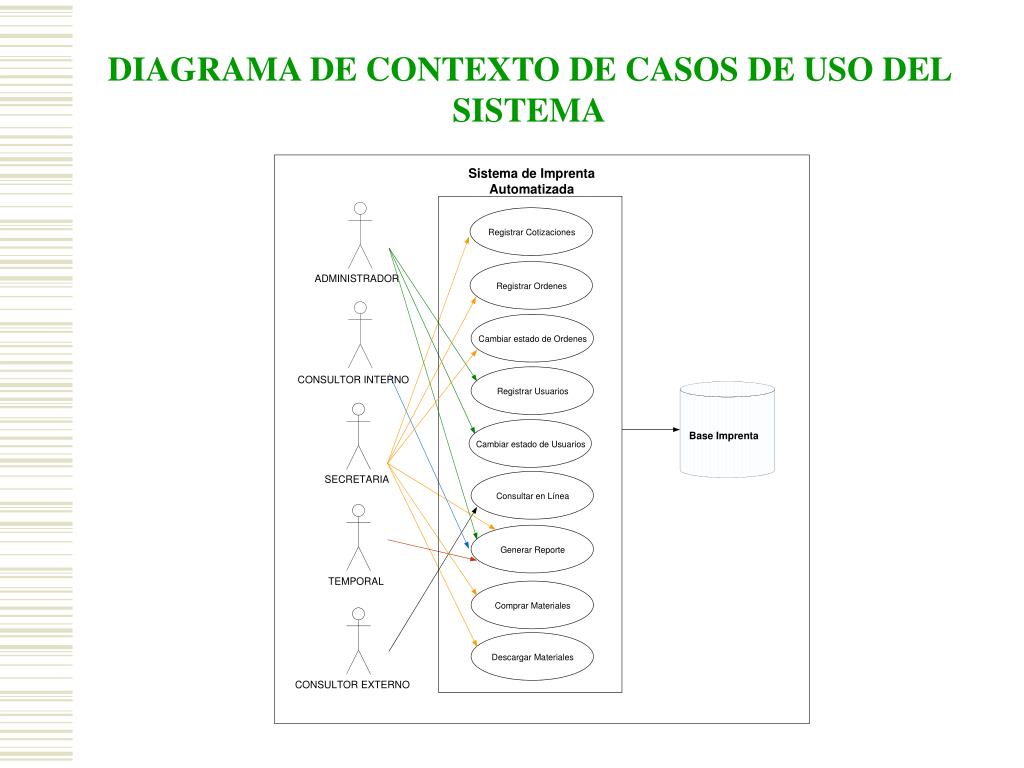 DIAGRAMA DE CONTEXTO DE CASOS DE USO DEL SISTEMA

Sistema de Imprenta Automatizada

ADMINISTRADOR

CONSULTOR INTERNO

SECRETARIA

TEMPORAL

CONSULTOR EXTERNO

Registrar Cotizaciones

Registrar Ordenes

Cambiar estado de Ordenes

Registrar Usuarios

Cambiar estado de Usuarios

Consultar en Línea

Generar Reporte

Comprar Materiales

Descargar Materiales

Base Imprenta